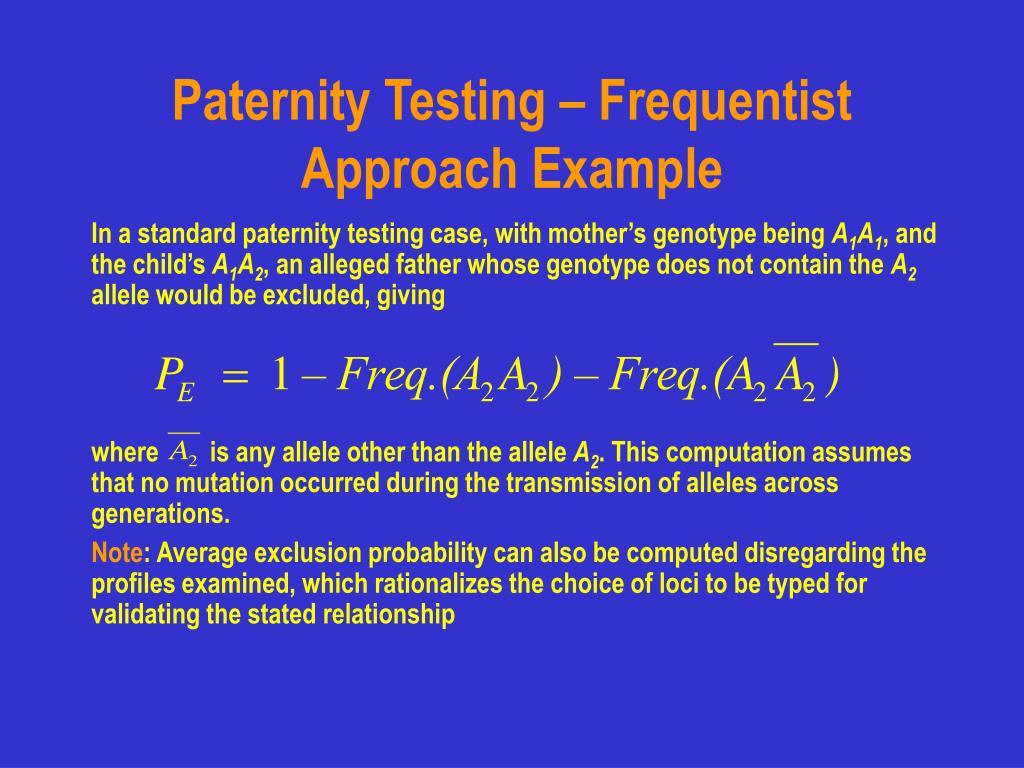 Paternity Testing – Frequentist Approach Example

In a standard paternity testing case, with mother's genotype being $A_1A_1$, and the child's $A_1A_2$, an alleged father whose genotype does not contain the $A_2$ allele would be excluded, giving

$P_E = 1 - Freq.(A_2A_2) - Freq.(A_2\overline{A_2})$

where $\overline{A_2}$ is any allele other than the allele $A_2$. This computation assumes that no mutation occurred during the transmission of alleles across generations.

Note: Average exclusion probability can also be computed disregarding the profiles examined, which rationalizes the choice of loci to be typed for validating the stated relationship